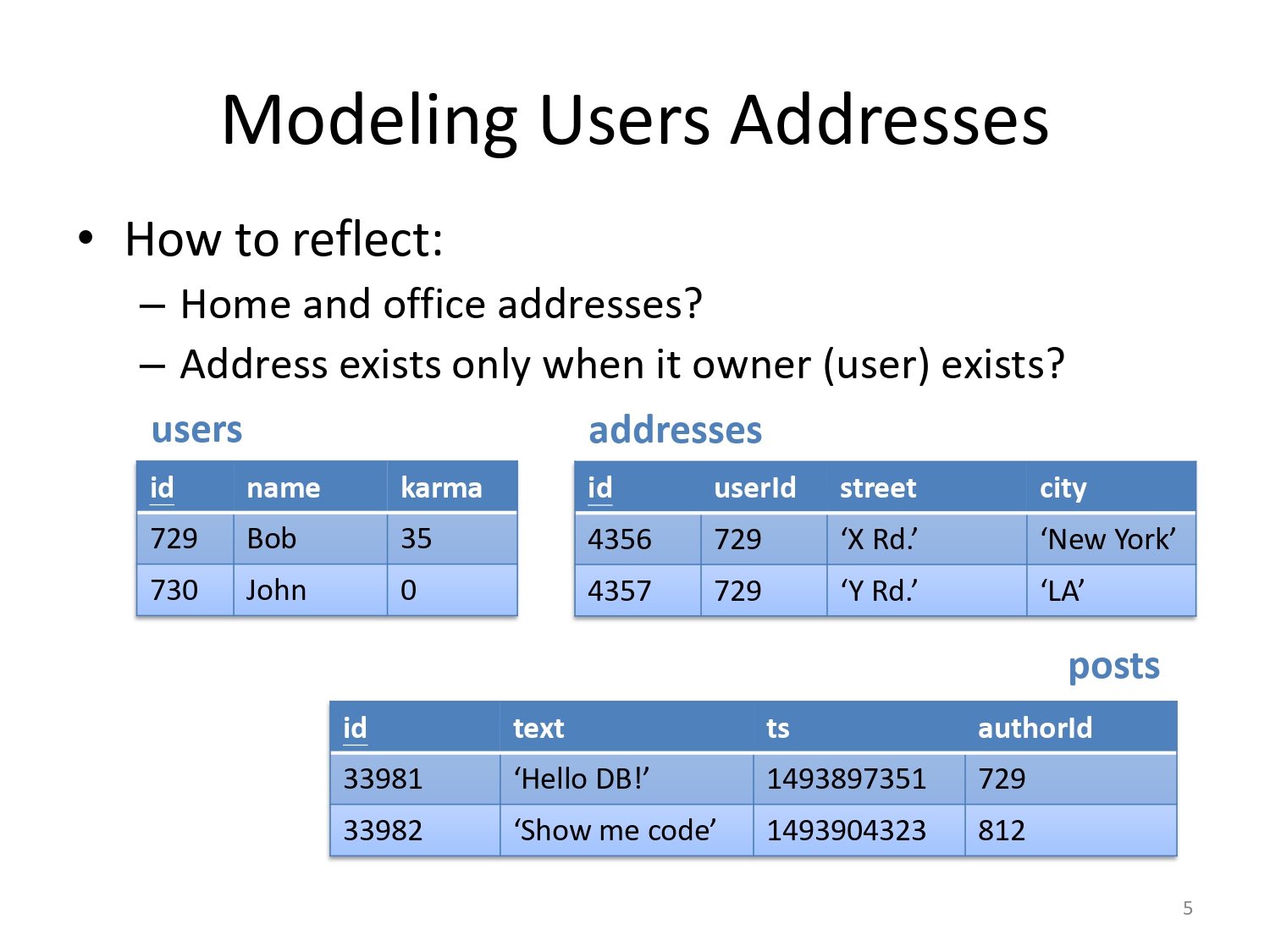 Modeling Users Addresses

• How to reflect:
– Home and office addresses?
– Address exists only when it owner (user) exists?

users

| id | name | karma |
|---|---|---|
| 729 | Bob | 35 |
| 730 | John | 0 |

addresses

| id | userId | street | city |
|---|---|---|---|
| 4356 | 729 | ‘X Rd.’ | ‘New York’ |
| 4357 | 729 | ‘Y Rd.’ | ‘LA’ |

posts

| id | text | ts | authorId |
|---|---|---|---|
| 33981 | ‘Hello DB!’ | 1493897351 | 729 |
| 33982 | ‘Show me code’ | 1493904323 | 812 |

5